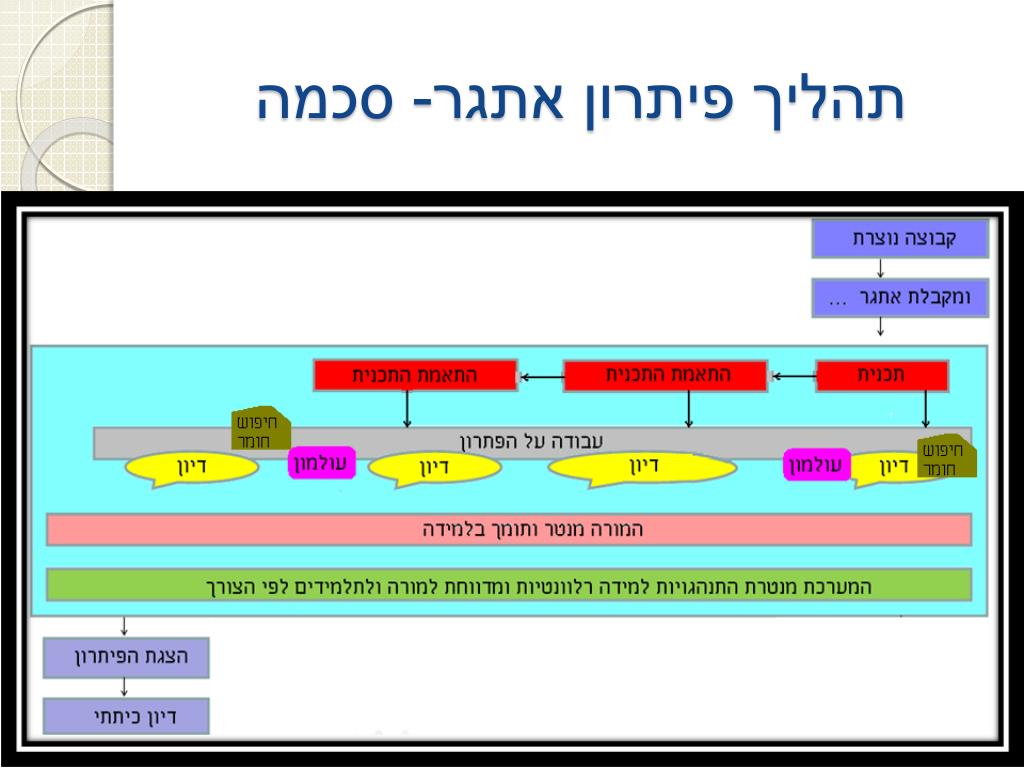 תהליך פיתרון אתגר- סכמה

קבוצה נוצרת

ומקבלת אתגר ...

תכנית

התאמת התכנית

התאמת התכנית

חיפוש חומר

עבודה על הפתרון

חיפוש חומר

דיון

עולמון

דיון

דיון

עולמון

דיון

המורה מנטר ותומך בלמידה

המערכת מנטרת התנהגויות למידה רלוונטיות ומדווחת למורה ולתלמידים לפי הצורך

הצגת הפיתרון

דיון כיתתי